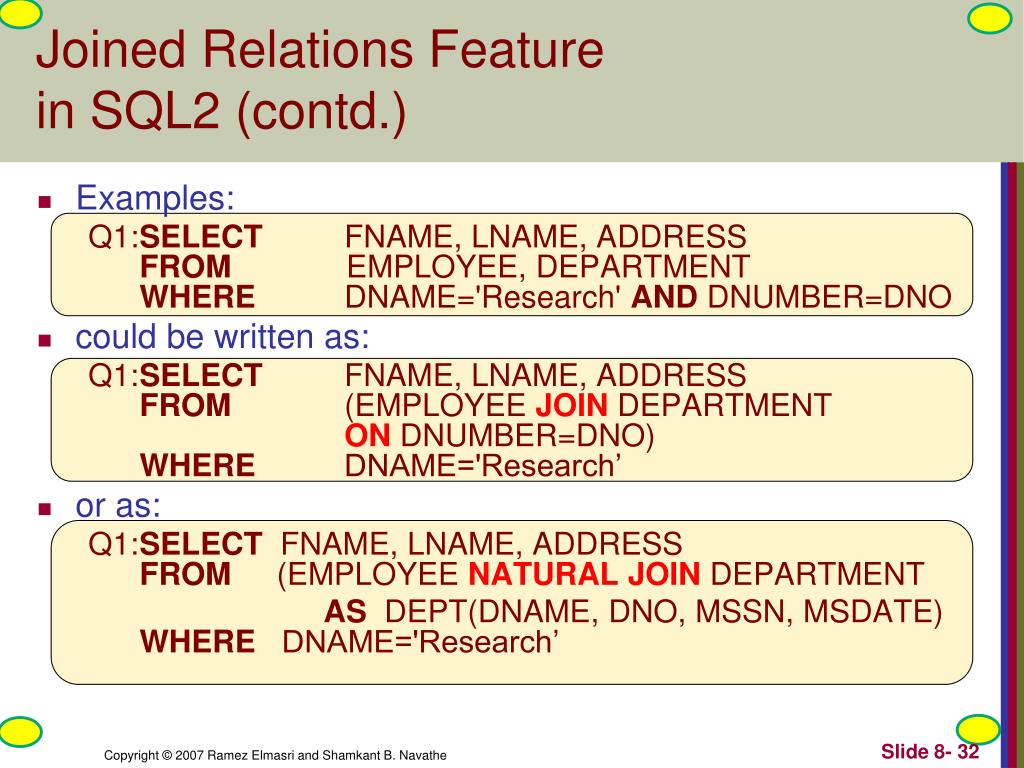 Joined Relations Feature in SQL2 (contd.)

Examples:

Q1:SELECT FNAME, LNAME, ADDRESS
FROM EMPLOYEE, DEPARTMENT
WHERE DNAME='Research' AND DNUMBER=DNO

could be written as:

Q1:SELECT FNAME, LNAME, ADDRESS
FROM (EMPLOYEE JOIN DEPARTMENT
ON DNUMBER=DNO)
WHERE DNAME='Research’

or as:

Q1:SELECT FNAME, LNAME, ADDRESS
FROM (EMPLOYEE NATURAL JOIN DEPARTMENT
AS DEPT(DNAME, DNO, MSSN, MSDATE)
WHERE DNAME='Research’

Copyright © 2007 Ramez Elmasri and Shamkant B. Navathe

Slide 8- 32